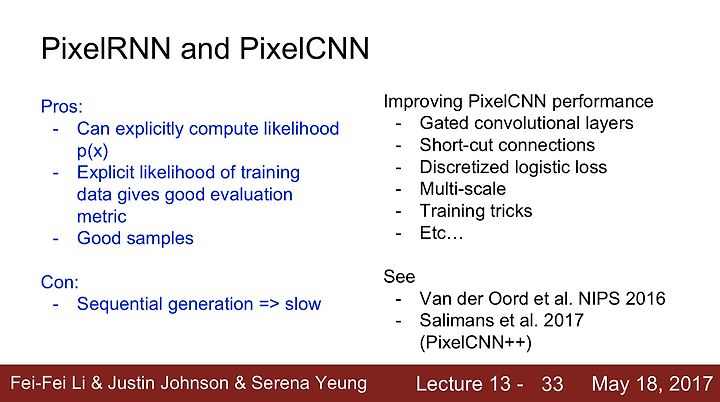 PixelRNN and PixelCNN

Pros:
- Can explicitly compute likelihood p(x)
- Explicit likelihood of training data gives good evaluation metric
- Good samples

Con:
- Sequential generation => slow

Improving PixelCNN performance
- Gated convolutional layers
- Short-cut connections
- Discretized logistic loss
- Multi-scale
- Training tricks
- Etc…

See
- Van der Oord et al. NIPS 2016
- Salimans et al. 2017 (PixelCNN++)

Fei-Fei Li & Justin Johnson & Serena Yeung Lecture 13 - 33 May 18, 2017